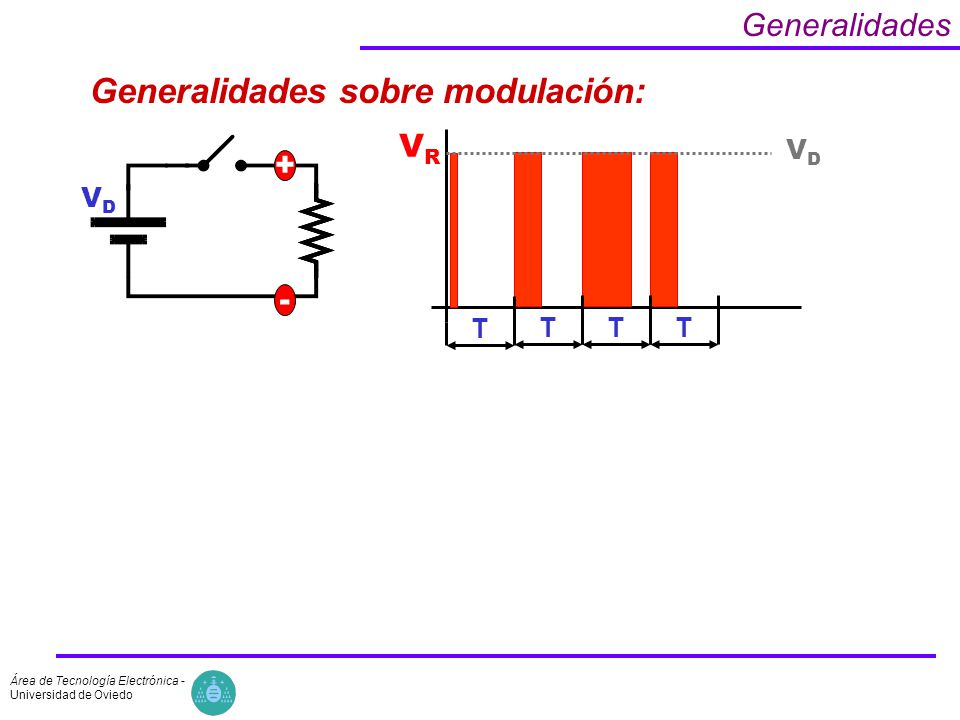 Generalidades

Generalidades sobre modulación:

$V_D$

+

-

$V_R$

$V_D$

T T T T

Área de Tecnología Electrónica - Universidad de Oviedo